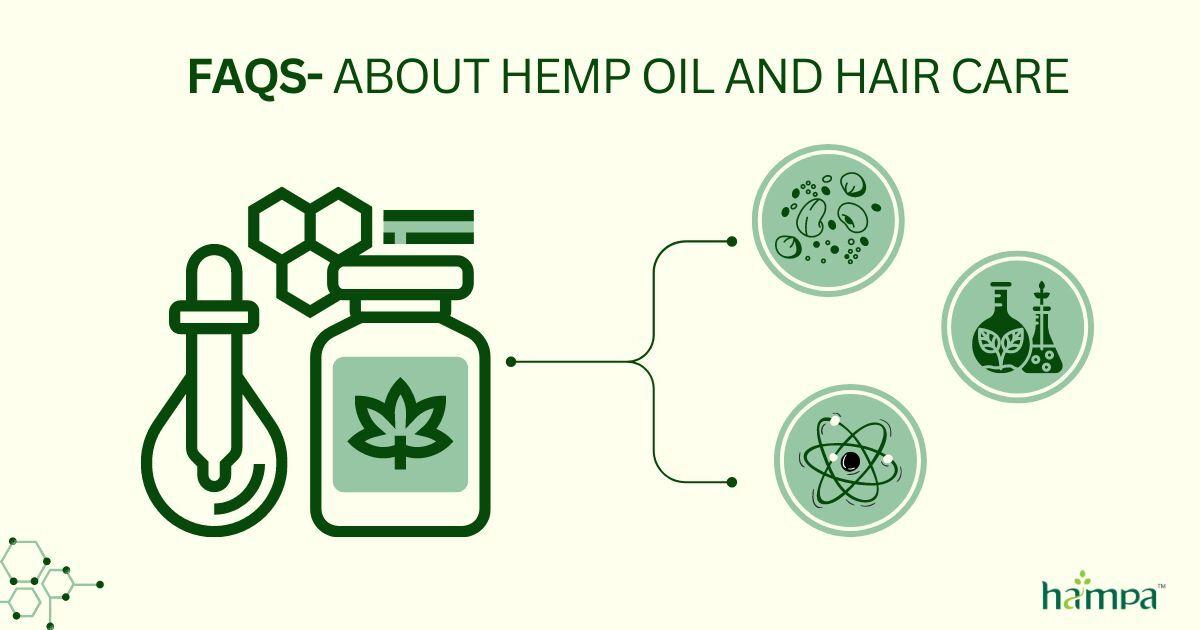 FAQS- ABOUT HEMP OIL AND HAIR CARE

hampa™